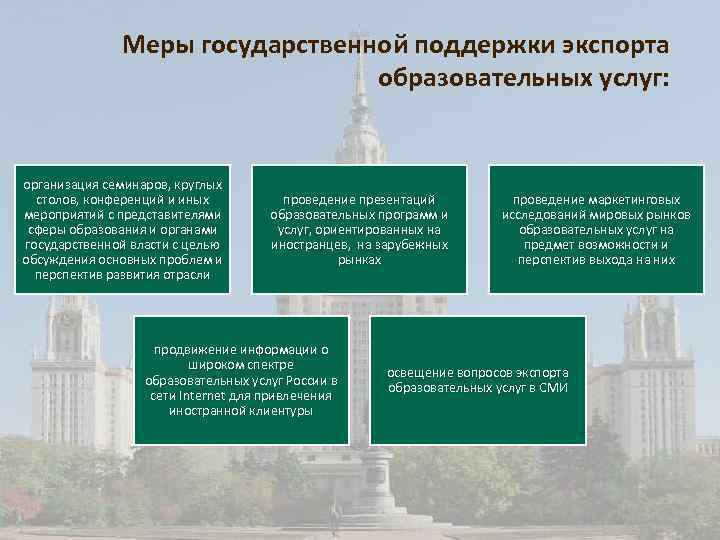 Меры государственной поддержки экспорта образовательных услуг:

организация семинаров, круглых столов, конференций и иных мероприятий с представителями сферы образования и органами государственной власти с целью обсуждения основных проблем и перспектив развития отрасли

проведение презентаций образовательных программ и услуг, ориентированных на иностранцев, на зарубежных рынках

проведение маркетинговых исследований мировых рынков образовательных услуг на предмет возможности и перспектив выхода на них

продвижение информации о широком спектре образовательных услуг России в сети Internet для привлечения иностранной клиентуры

освещение вопросов экспорта образовательных услуг в СМИ